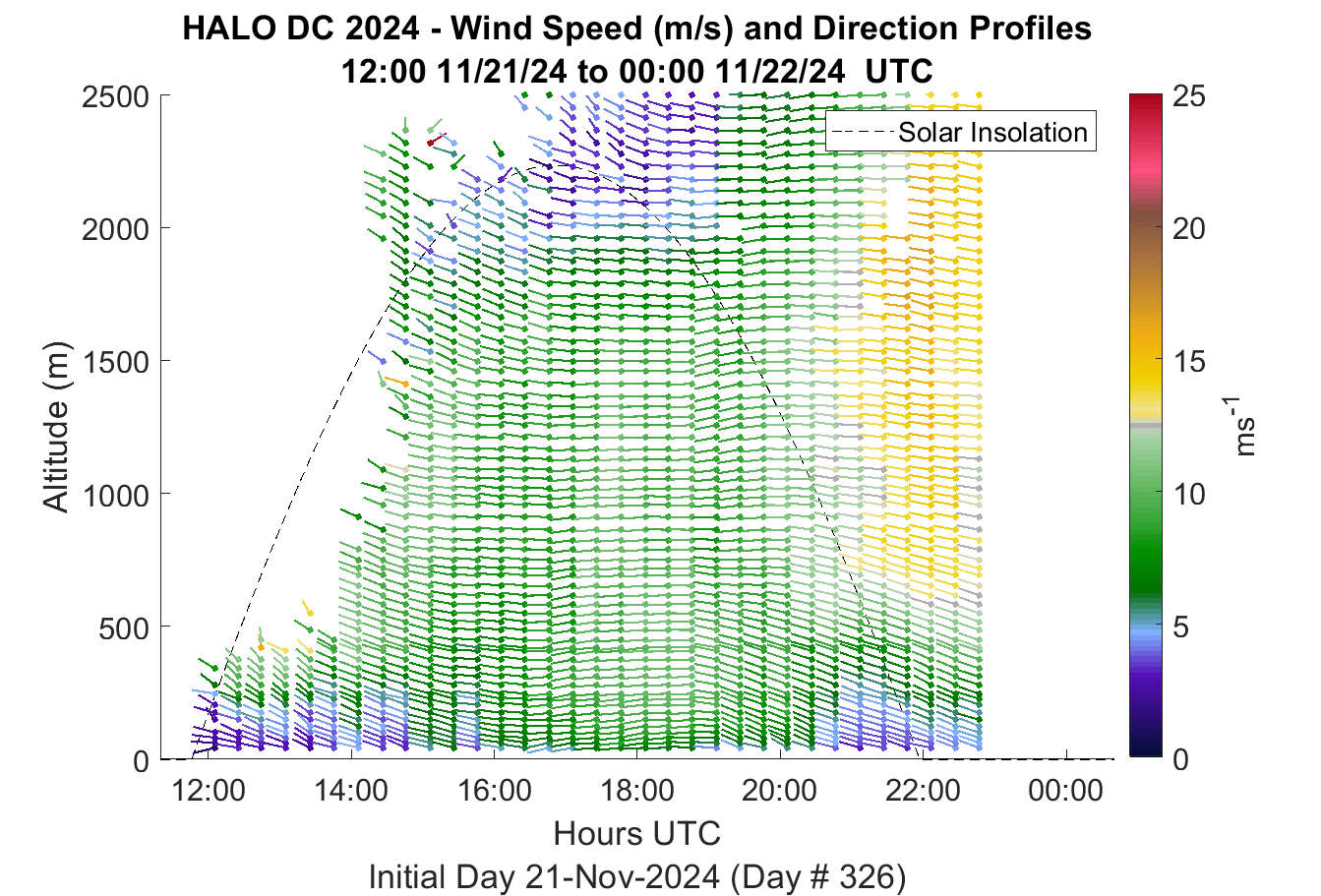 HALO DC 2024 - Wind Speed (m/s) and Direction Profiles
12:00 11/21/24 to 00:00 11/22/24 UTC

Solar Insolation

Altitude (m)

2500
2000
1500
1000
500
0

12:00
14:00
16:00
18:00
20:00
22:00
00:00

Hours UTC

Initial Day 21-Nov-2024 (Day # 326)

25
20
15
10
5
0

$ms^{-1}$